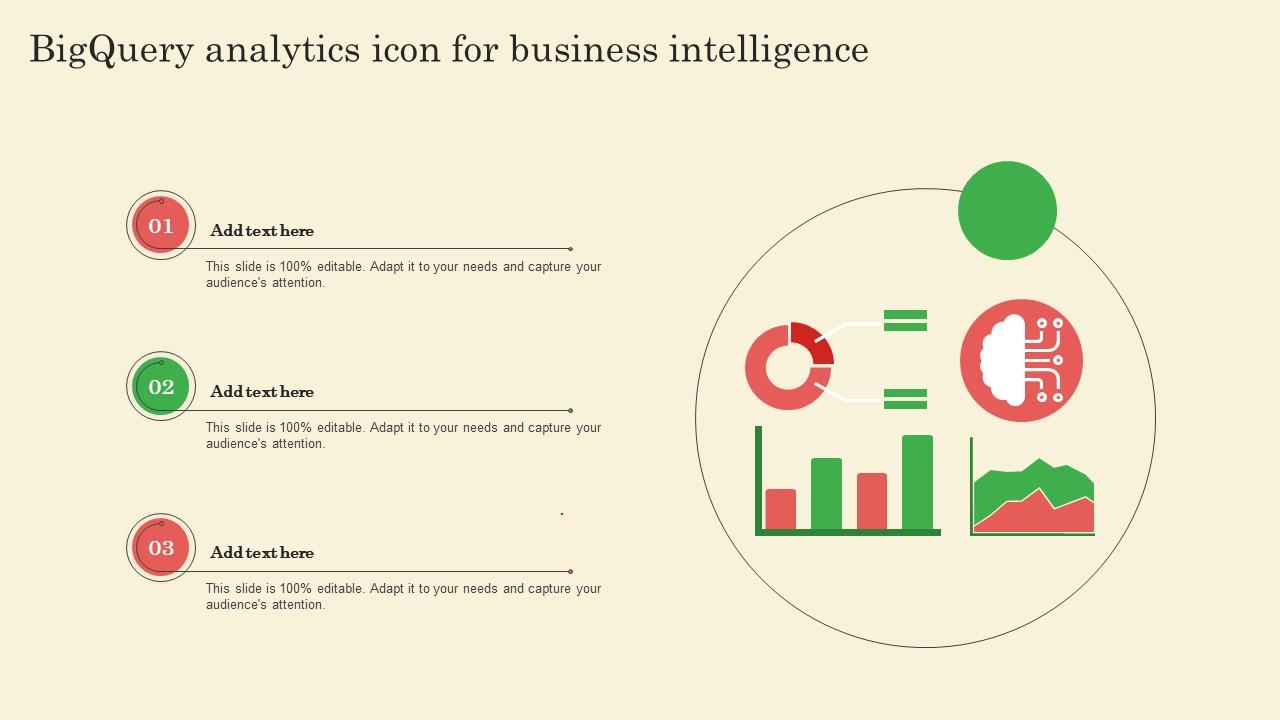 BigQuery analytics icon for business intelligence

01

Add text here

This slide is 100% editable. Adapt it to your needs and capture your audience's attention.

02

Add text here

This slide is 100% editable. Adapt it to your needs and capture your audience's attention.

03

Add text here

This slide is 100% editable. Adapt it to your needs and capture your audience's attention.